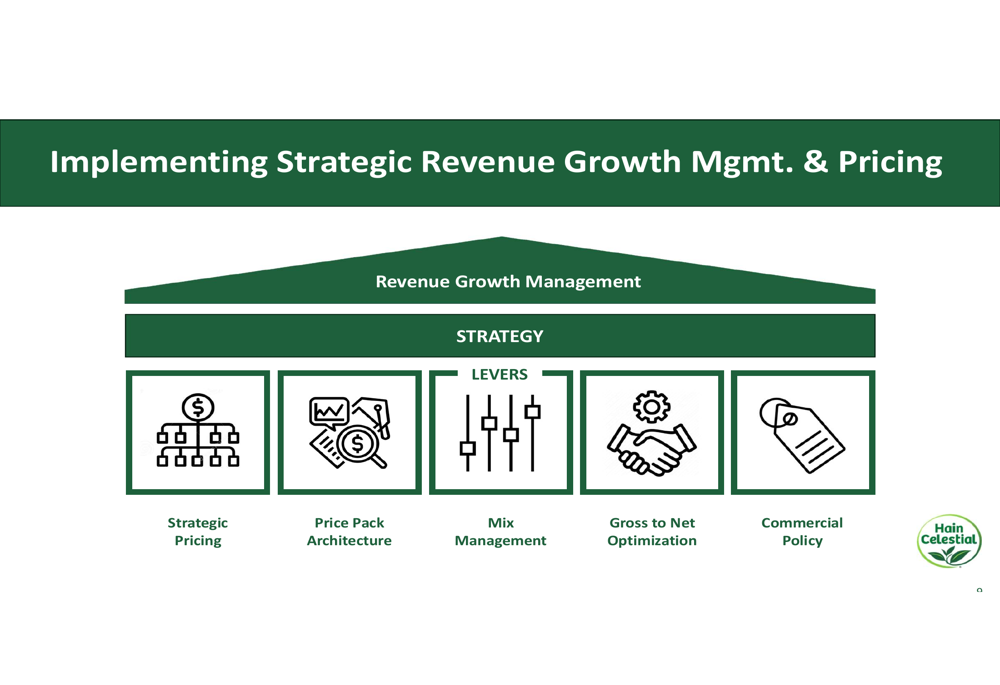 Implementing Strategic Revenue Growth Mgmt. & Pricing

Revenue Growth Management

STRATEGY

LEVERS

Strategic Pricing

Price Pack Architecture

Mix Management

Gross to Net Optimization

Commercial Policy

Hain Celestial

9